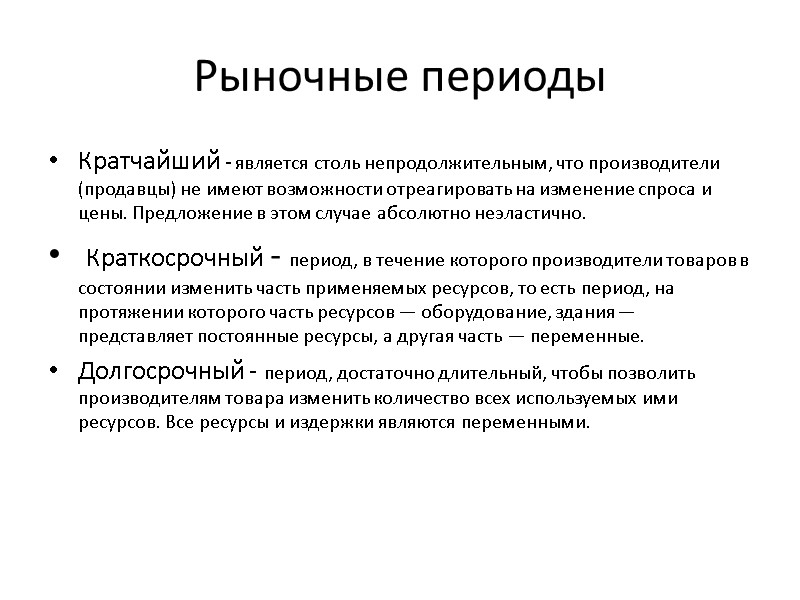 Рыночные периоды

• Кратчайший - является столь непродолжительным, что производители (продавцы) не имеют возможности отреагировать на изменение спроса и цены. Предложение в этом случае абсолютно неэластично.

• Краткосрочный - период, в течение которого производители товаров в состоянии изменить часть применяемых ресурсов, то есть период, на протяжении которого часть ресурсов — оборудование, здания — представляет постоянные ресурсы, а другая часть — переменные.

• Долгосрочный - период, достаточно длительный, чтобы позволить производителям товара изменить количество всех используемых ими ресурсов. Все ресурсы и издержки являются переменными.